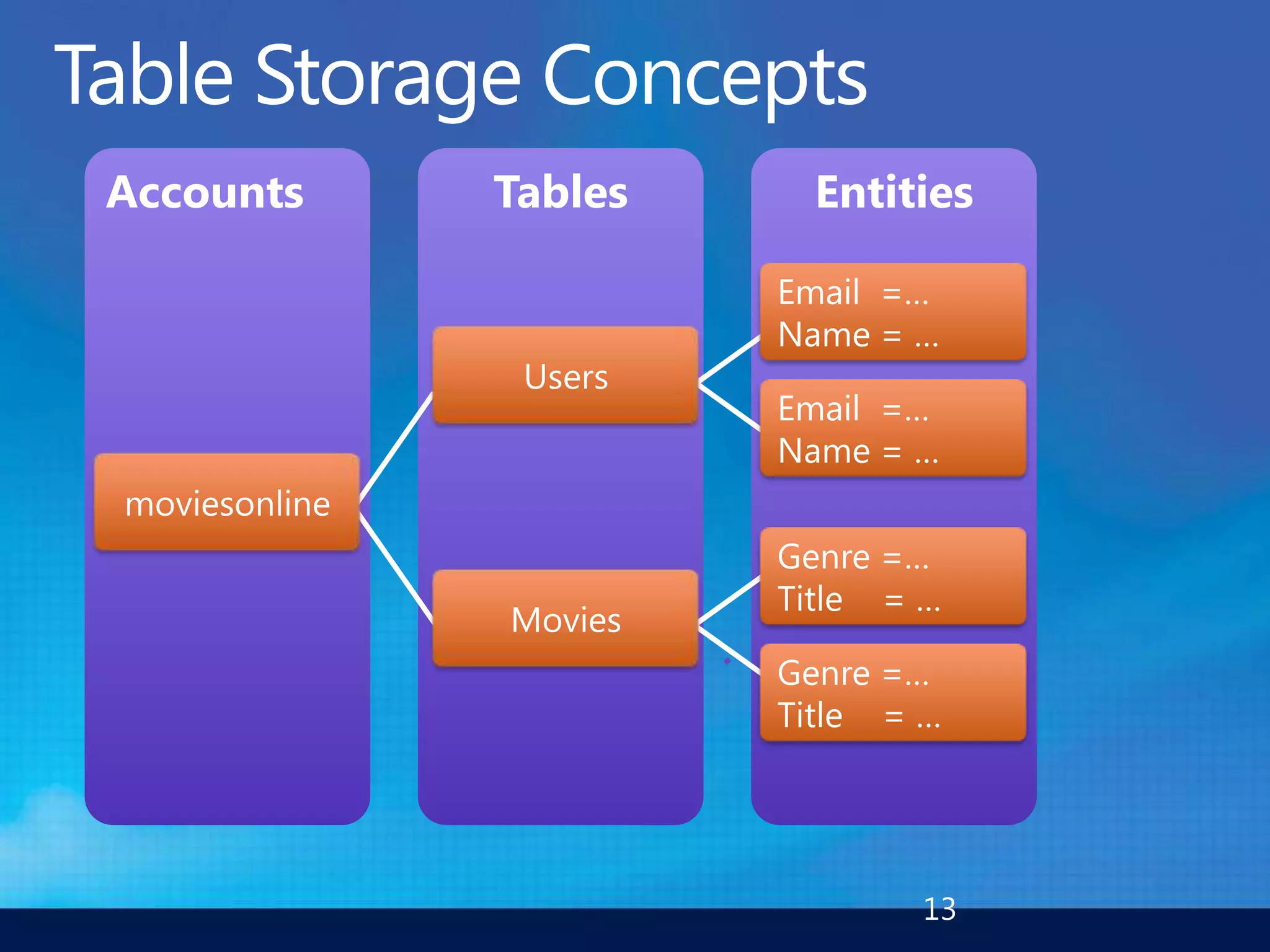 Table Storage Concepts

Accounts

moviesonline

Tables

Users

Movies

Entities

Email =…
Name = …

Email =…
Name = …

Genre =…
Title = …

Genre =…
Title = …

13